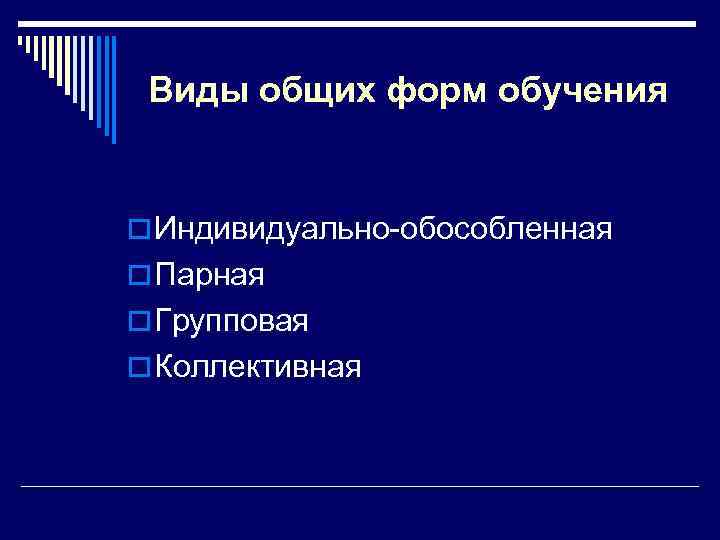 Виды общих форм обучения

Индивидуально-обособленная
Парная
Групповая
Коллективная